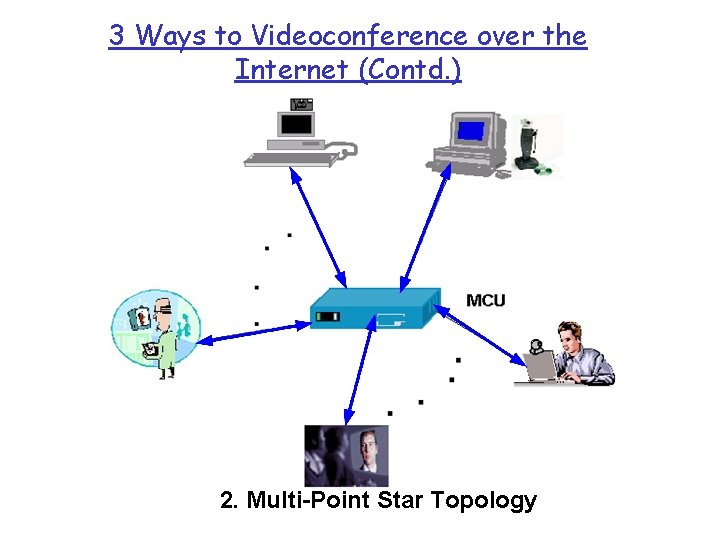 3 Ways to Videoconference over the Internet (Contd.)

MCU

2. Multi-Point Star Topology